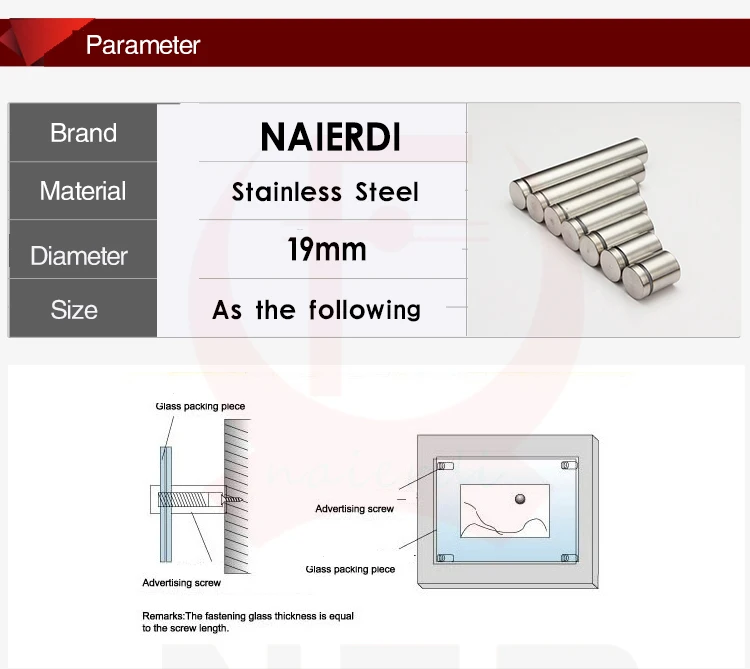 Parameter

| Brand | NAIERDI |
|---|---|
| Material | Stainless Steel |
| Diameter | 19mm |
| Size | As the following |

Glass packing piece

Advertising screw

Advertising screw

Glass packing piece

Remarks:The fastening glass thickness is equal to the screw length.